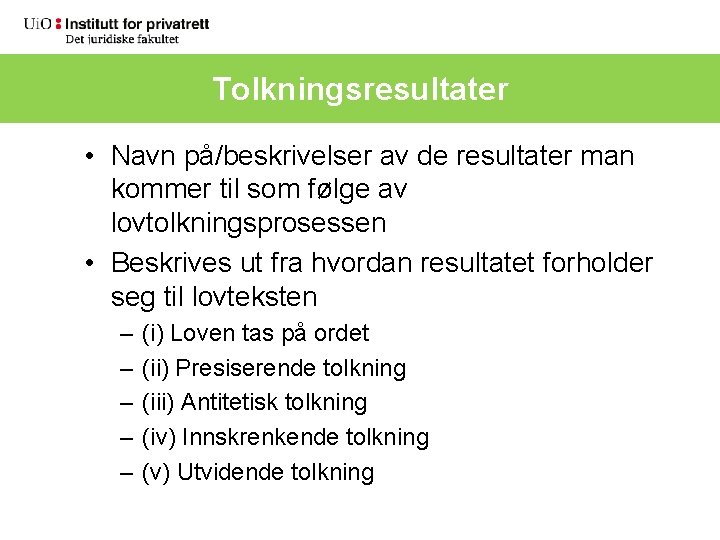 UiO : Institutt for privatrett
Det juridiske fakultet

Tolkningsresultater

• Navn på/beskrivelser av de resultater man kommer til som følge av lovtolkningsprosessen
• Beskrives ut fra hvordan resultatet forholder seg til lovteksten
– (i) Loven tas på ordet
– (ii) Presiserende tolkning
– (iii) Antitetisk tolkning
– (iv) Innskrenkende tolkning
– (v) Utvidende tolkning